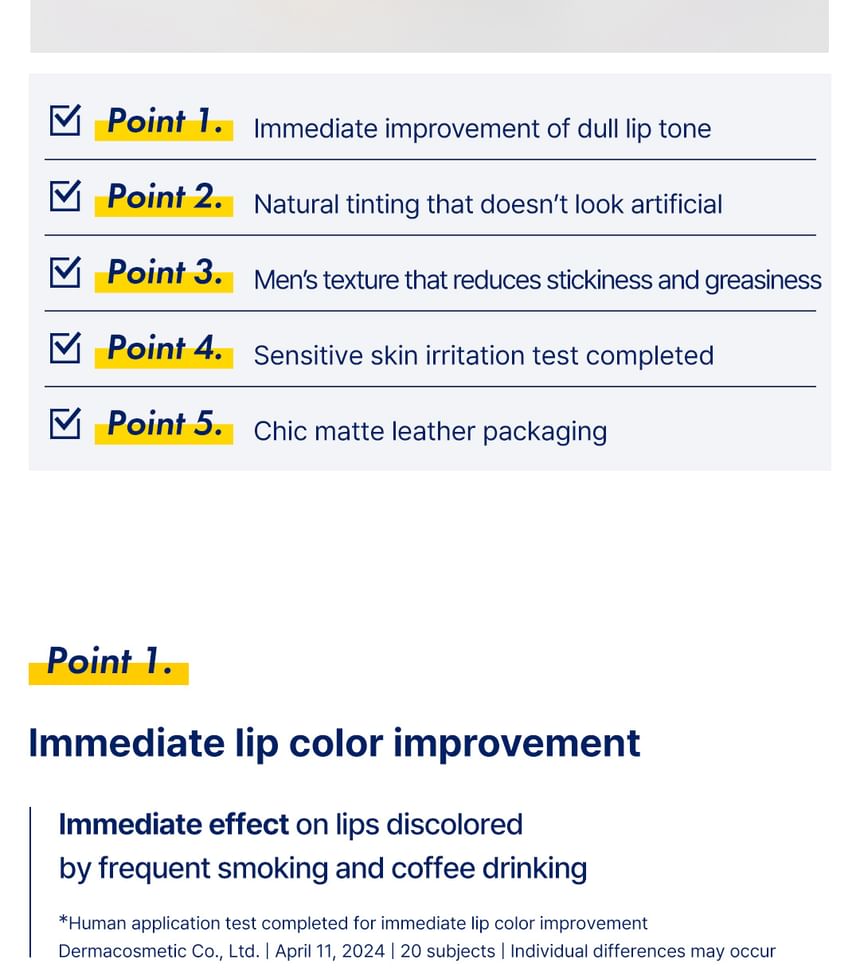 Point 1. Immediate improvement of dull lip tone

Point 2. Natural tinting that doesn't look artificial

Point 3. Men's texture that reduces stickiness and greasiness

Point 4. Sensitive skin irritation test completed

Point 5. Chic matte leather packaging

Point 1.

Immediate lip color improvement

Immediate effect on lips discolored by frequent smoking and coffee drinking

*Human application test completed for immediate lip color improvement
Dermacosmetic Co., Ltd. | April 11, 2024 | 20 subjects | Individual differences may occur